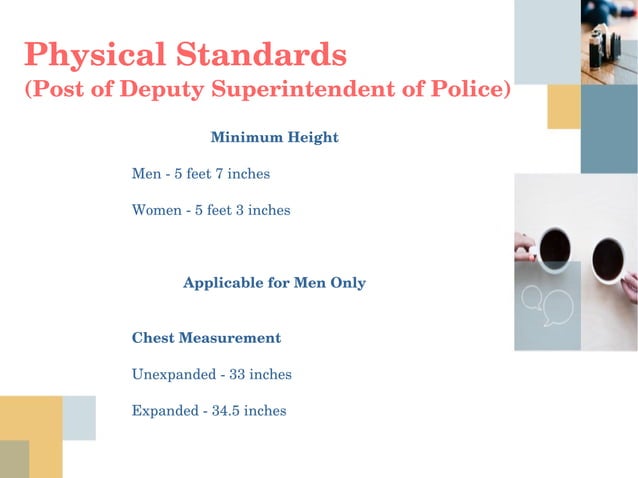 Physical Standards
(Post of Deputy Superintendent of Police)

Minimum Height

Men - 5 feet 7 inches

Women - 5 feet 3 inches

Applicable for Men Only

Chest Measurement

Unexpanded - 33 inches

Expanded - 34.5 inches